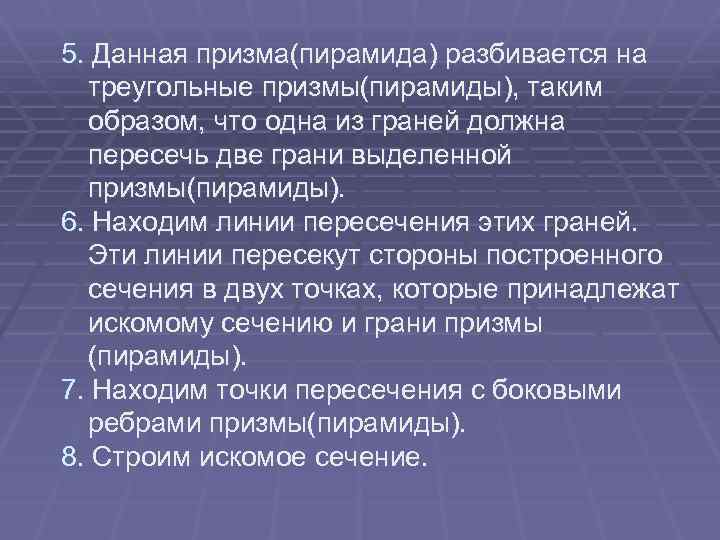 5. Данная призма(пирамида) разбивается на треугольные призмы(пирамиды), таким образом, что одна из граней должна пересечь две грани выделенной призмы(пирамиды).
6. Находим линии пересечения этих граней. Эти линии пересекут стороны построенного сечения в двух точках, которые принадлежат искомому сечению и грани призмы (пирамиды).
7. Находим точки пересечения с боковыми ребрами призмы(пирамиды).
8. Строим искомое сечение.